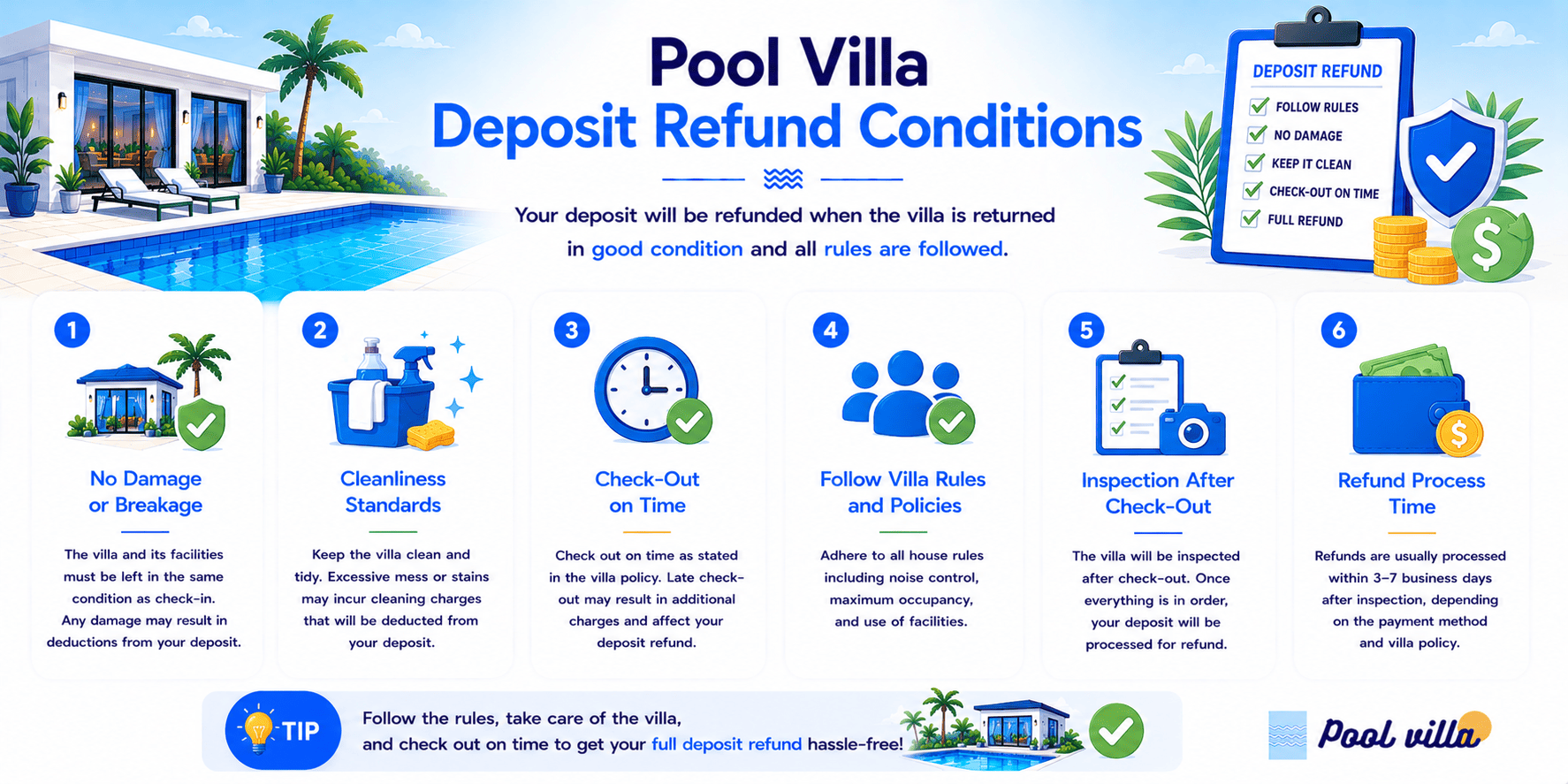 Pool Villa
Deposit Refund Conditions

Your deposit will be refunded when the villa is returned in good condition and all rules are followed.

DEPOSIT REFUND
FOLLOW RULES
NO DAMAGE
KEEP IT CLEAN
CHECK-OUT ON TIME
FULL REFUND

1
No Damage or Breakage
The villa and its facilities must be left in the same condition as check-in. Any damage may result in deductions from your deposit.

2
Cleanliness Standards
Keep the villa clean and tidy. Excessive mess or stains may incur cleaning charges that will be deducted from your deposit.

3
Check-Out on Time
Check out on time as stated in the villa policy. Late check-out may result in additional charges and affect your deposit refund.

4
Follow Villa Rules and Policies
Adhere to all house rules including noise control, maximum occupancy, and use of facilities.

5
Inspection After Check-Out
The villa will be inspected after check-out. Once everything is in order, your deposit will be processed for refund.

6
Refund Process Time
Refunds are usually processed within 3–7 business days after inspection, depending on the payment method and villa policy.

TIP
Follow the rules, take care of the villa, and check out on time to get your full deposit refund hassle-free!

Pool villa